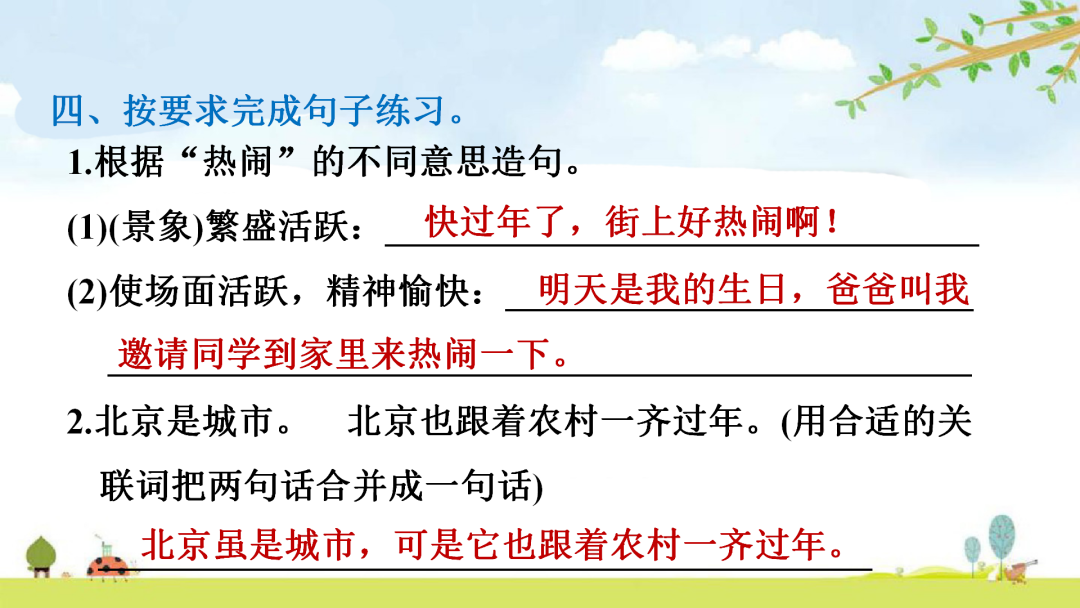 四、按要求完成句子练习。

1.根据“热闹”的不同意思造句。

(1)(景象)繁盛活跃：快过年了，街上好热闹啊！

(2)使场面活跃，精神愉快：明天是我的生日，爸爸叫我邀请同学到家里来热闹一下。

2.北京是城市。　北京也跟着农村一齐过年。(用合适的关联词把两句话合并成一句话)

北京虽是城市，可是它也跟着农村一齐过年。